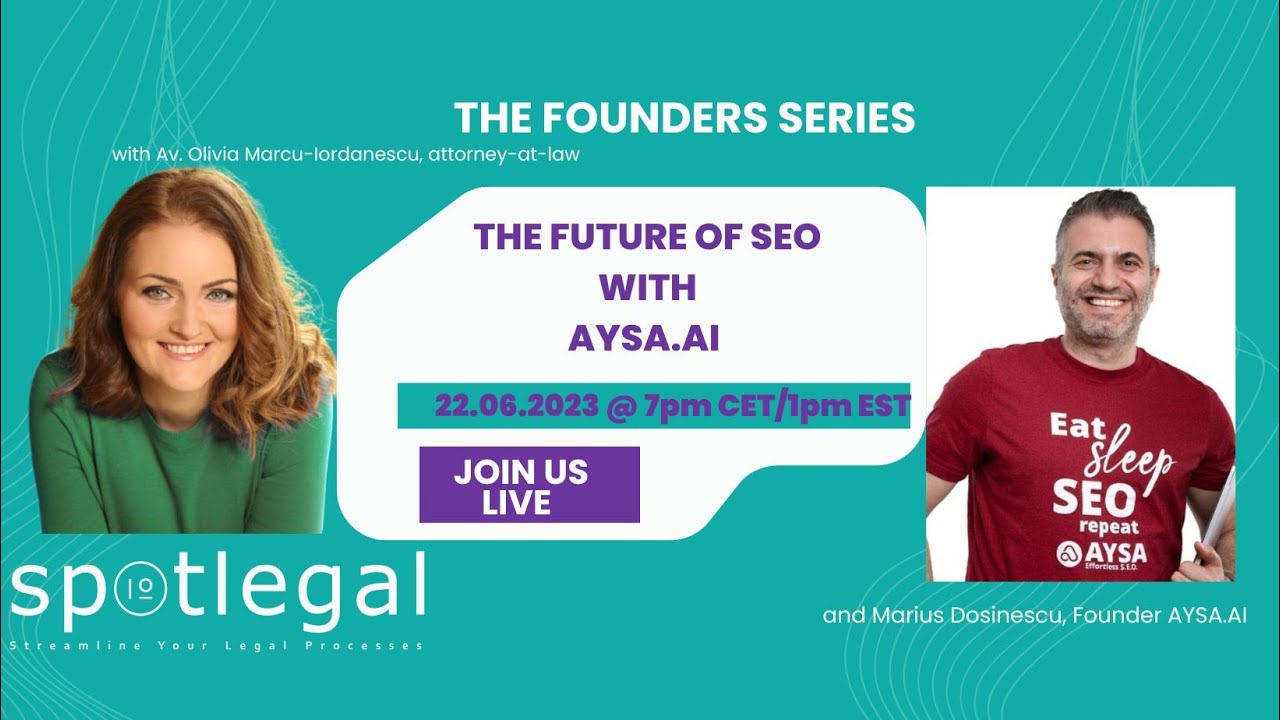 THE FOUNDERS SERIES
with Av. Olivia Marcu-Iordanescu, attorney-at-law

THE FUTURE OF SEO
WITH
AYSA.AI

22.06.2023 @ 7pm CET/1pm EST

JOIN US LIVE

Eat sleep SEO repeat
AYSA
Effortless S.E.O.

spotlegal
Streamline Your Legal Processes

and Marius Dosinescu, Founder AYSA.AI